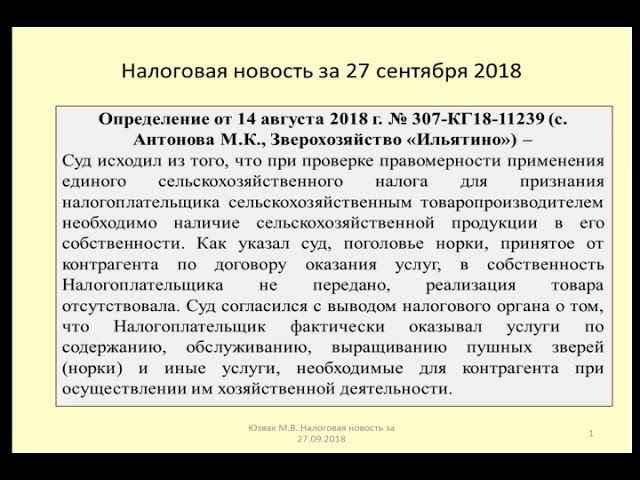 Налоговая новость за 27 сентября 2018

Определение от 14 августа 2018 г. № 307-КГ18-11239 (с. Антонова М.К., Зверохозяйство «Ильятино») –
Суд исходил из того, что при проверке правомерности применения единого сельскохозяйственного налога для признания налогоплательщика сельскохозяйственным товаропроизводителем необходимо наличие сельскохозяйственной продукции в его собственности. Как указал суд, поголовье норки, принятое от контрагента по договору оказания услуг, в собственность Налогоплательщика не передано, реализация товара отсутствовала. Суд согласился с выводом налогового органа о том, что Налогоплательщик фактически оказывал услуги по содержанию, обслуживанию, выращиванию пушных зверей (норки) и иные услуги, необходимые для контрагента при осуществлении им хозяйственной деятельности.

Юзвак М.В. Налоговая новость за 27.09.2018

1